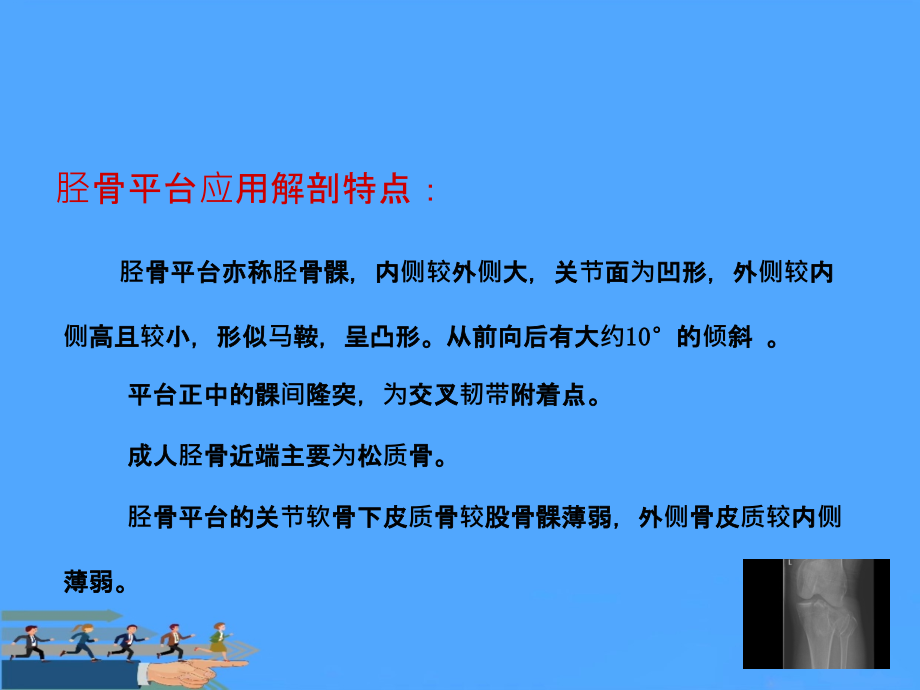 胫骨平台应用解剖特点：

胫骨平台亦称胫骨髁，内侧较外侧大，关节面为凹形，外侧较内侧高且较小，形似马鞍，呈凸形。从前向后有大约10°的倾斜 。

平台正中的髁间隆突，为交叉韧带附着点。

成人胫骨近端主要为松质骨。

胫骨平台的关节软骨下皮质骨较股骨髁薄弱，外侧骨皮质较内侧薄弱。